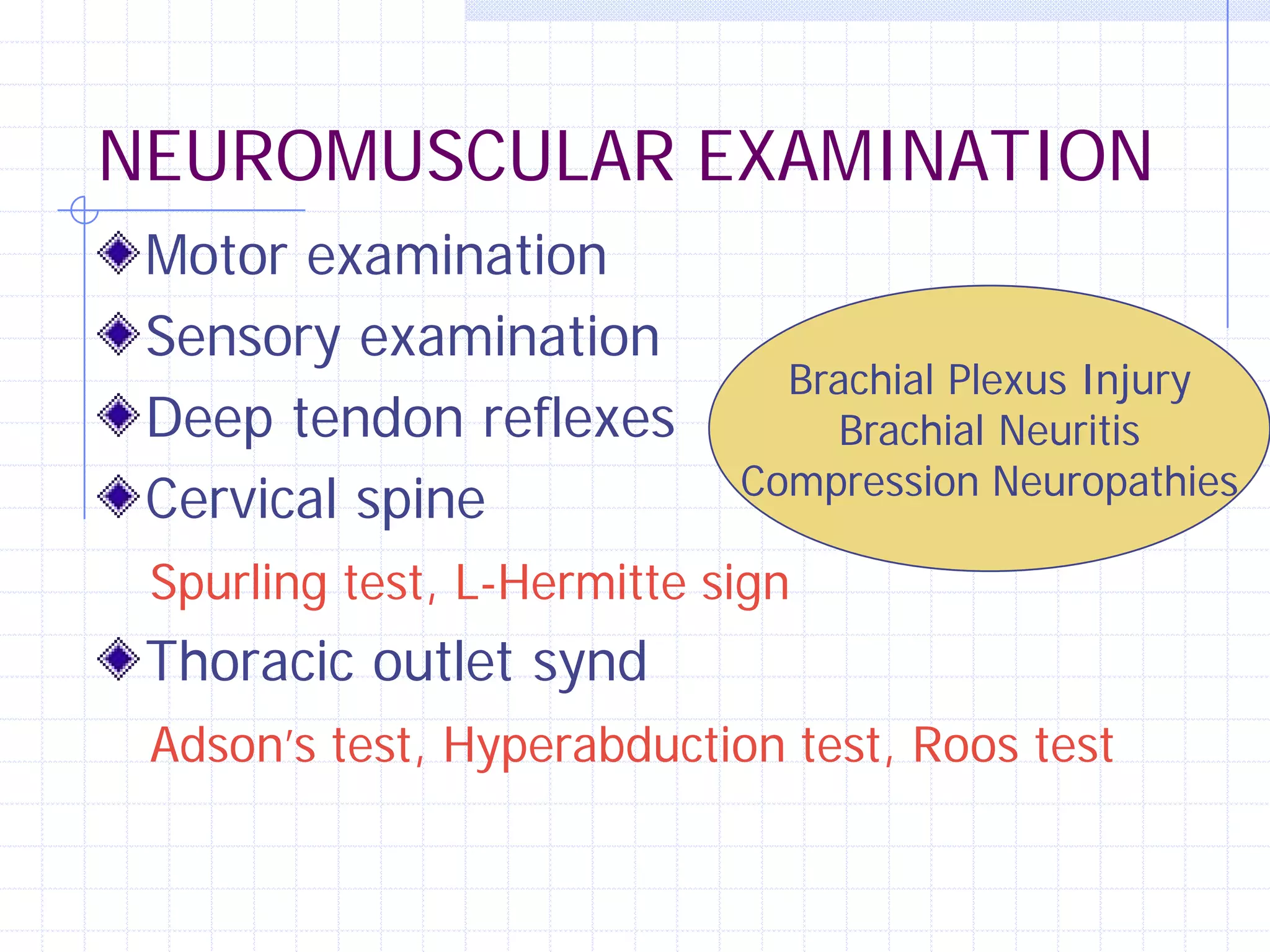 NEUROMUSCULAR EXAMINATION

Motor examination
Sensory examination
Deep tendon reflexes
Cervical spine

Spurling test, L-Hermitte sign

Thoracic outlet synd

Adson's test, Hyperabduction test, Roos test

Brachial Plexus Injury
Brachial Neuritis
Compression Neuropathies